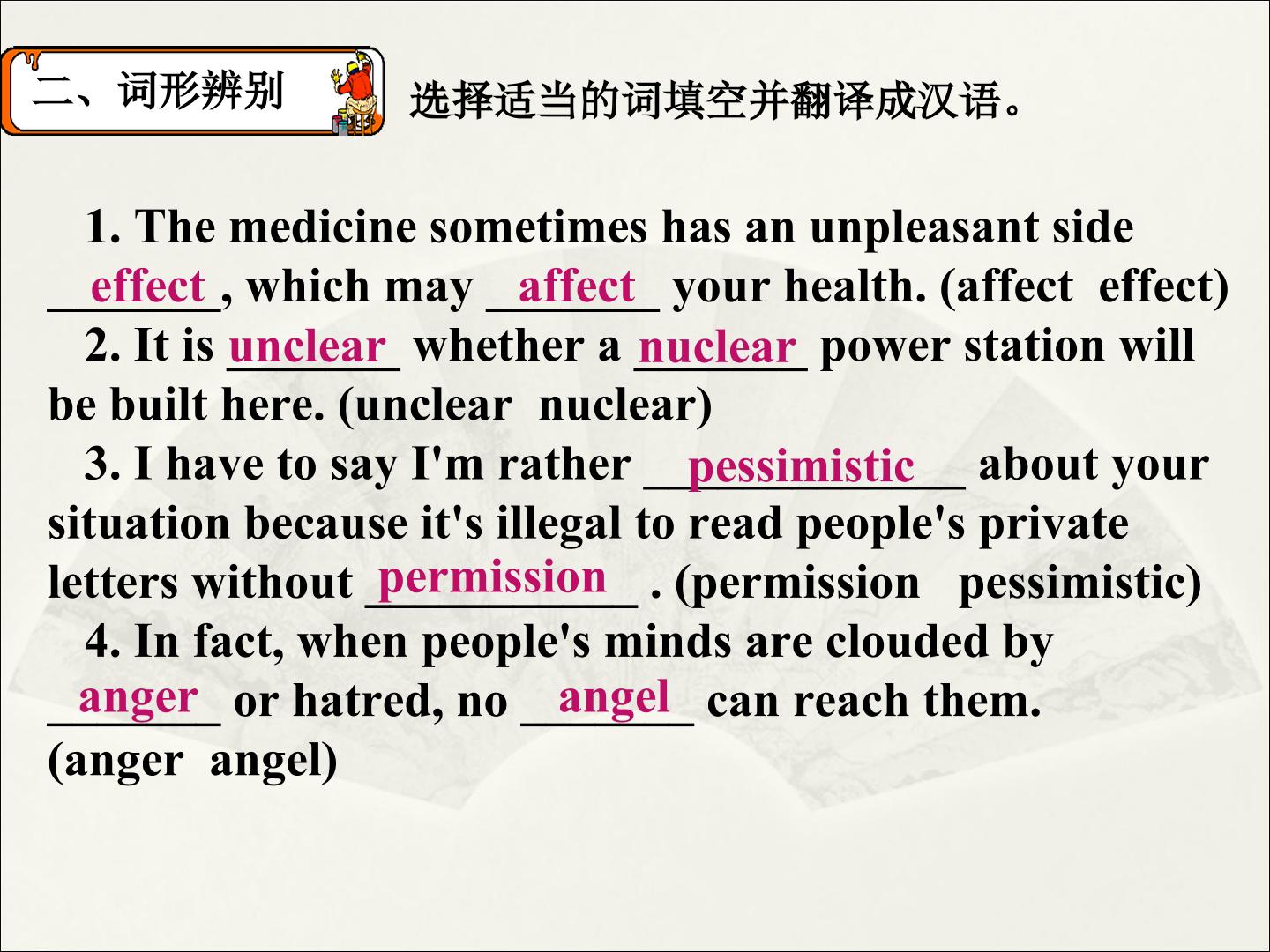 二、词形辨别

选择适当的词填空并翻译成汉语。

1. The medicine sometimes has an unpleasant side effect, which may affect your health. (affect effect)

2. It is unclear whether a nuclear power station will be built here. (unclear nuclear)

3. I have to say I'm rather pessimistic about your situation because it's illegal to read people's private letters without permission . (permission pessimistic)

4. In fact, when people's minds are clouded by anger or hatred, no angel can reach them. (anger angel)